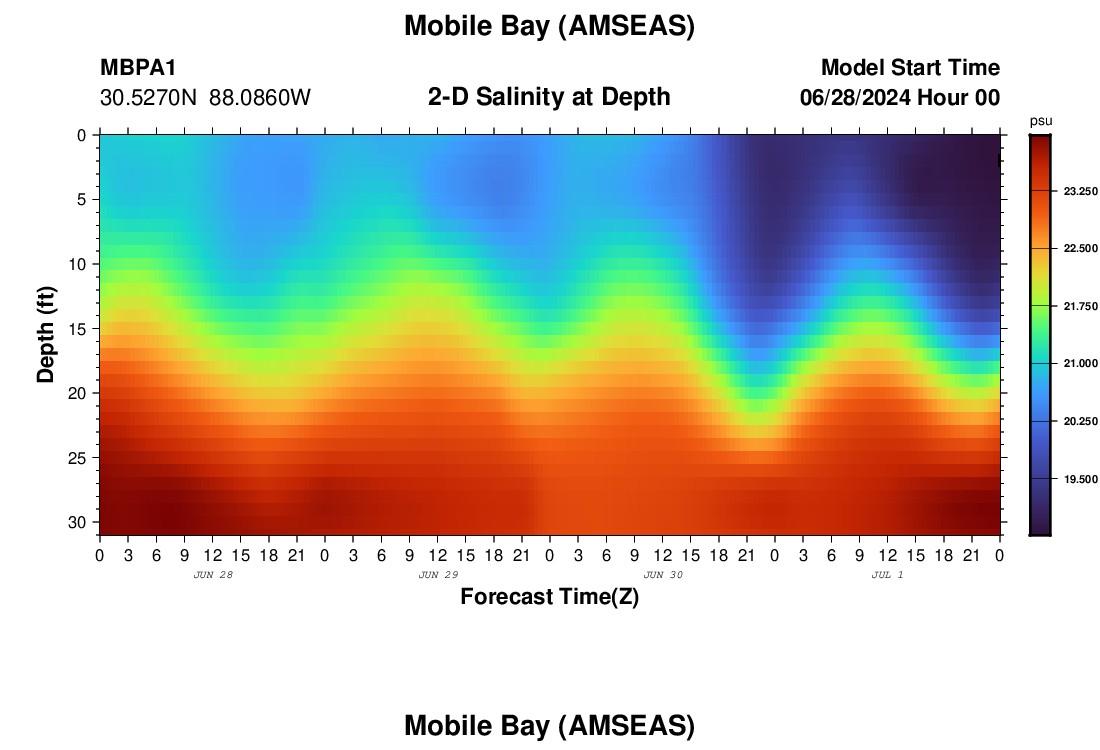 Mobile Bay (AMSEAS)

MBPA1
30.5270N 88.0860W

2-D Salinity at Depth

Model Start Time
06/28/2024 Hour 00

psu
23.250
22.500
21.750
21.000
20.250
19.500

Depth (ft)
0
5
10
15
20
25
30

0 3 6 9 12 15 18 21 0 3 6 9 12 15 18 21 0 3 6 9 12 15 18 21 0 3 6 9 12 15 18 21 0
JUN 28
JUN 29
JUN 30
JUL 1

Forecast Time(Z)

Mobile Bay (AMSEAS)